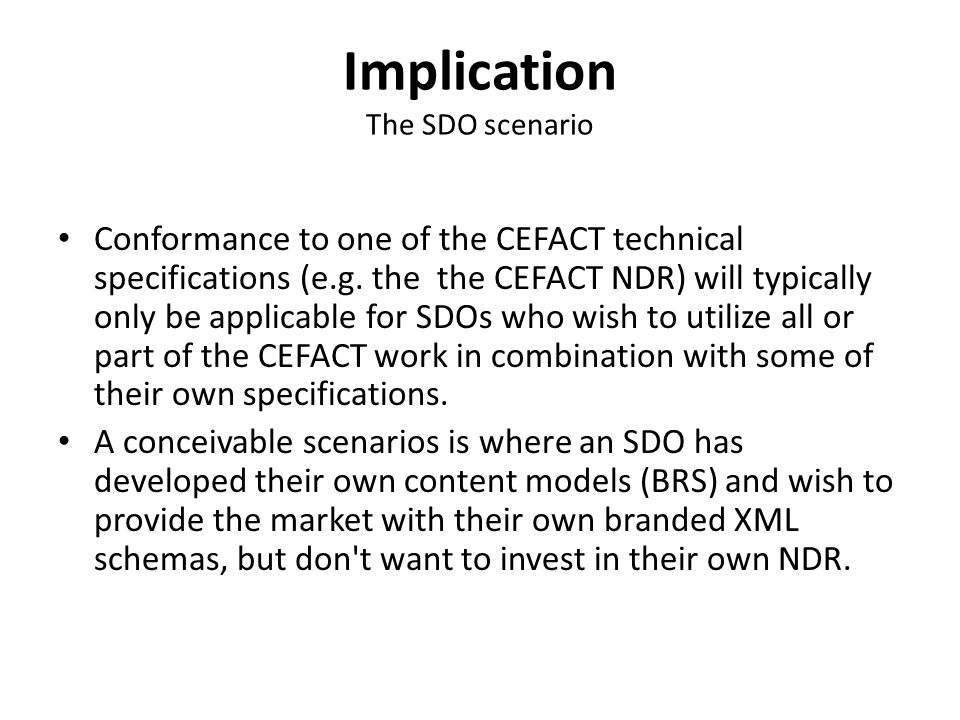 Implication
The SDO scenario

• Conformance to one of the CEFACT technical specifications (e.g. the  the CEFACT NDR) will typically only be applicable for SDOs who wish to utilize all or part of the CEFACT work in combination with some of their own specifications.
• A conceivable scenarios is where an SDO has developed their own content models (BRS) and wish to provide the market with their own branded XML schemas, but don't want to invest in their own NDR.